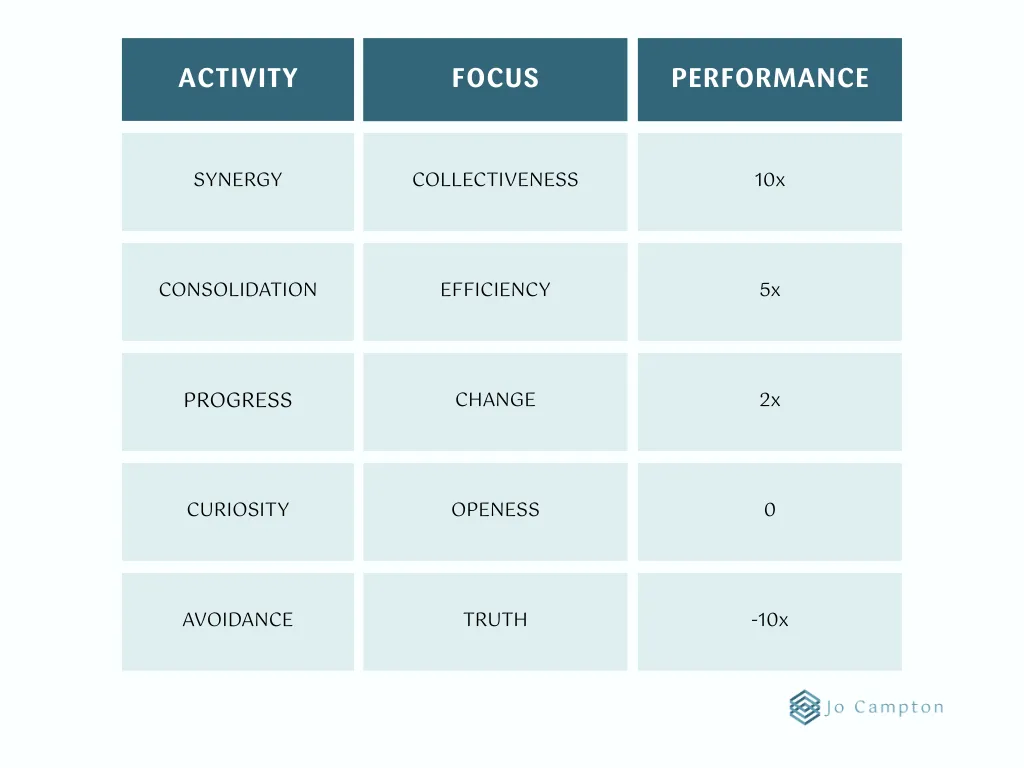 | ACTIVITY | FOCUS | PERFORMANCE |
|---|---|---|
| SYNERGY | COLLECTIVENESS | 10x |
| CONSOLIDATION | EFFICIENCY | 5x |
| PROGRESS | CHANGE | 2x |
| CURIOSITY | OPENESS | 0 |
| AVOIDANCE | TRUTH | -10x |

Jo Campton